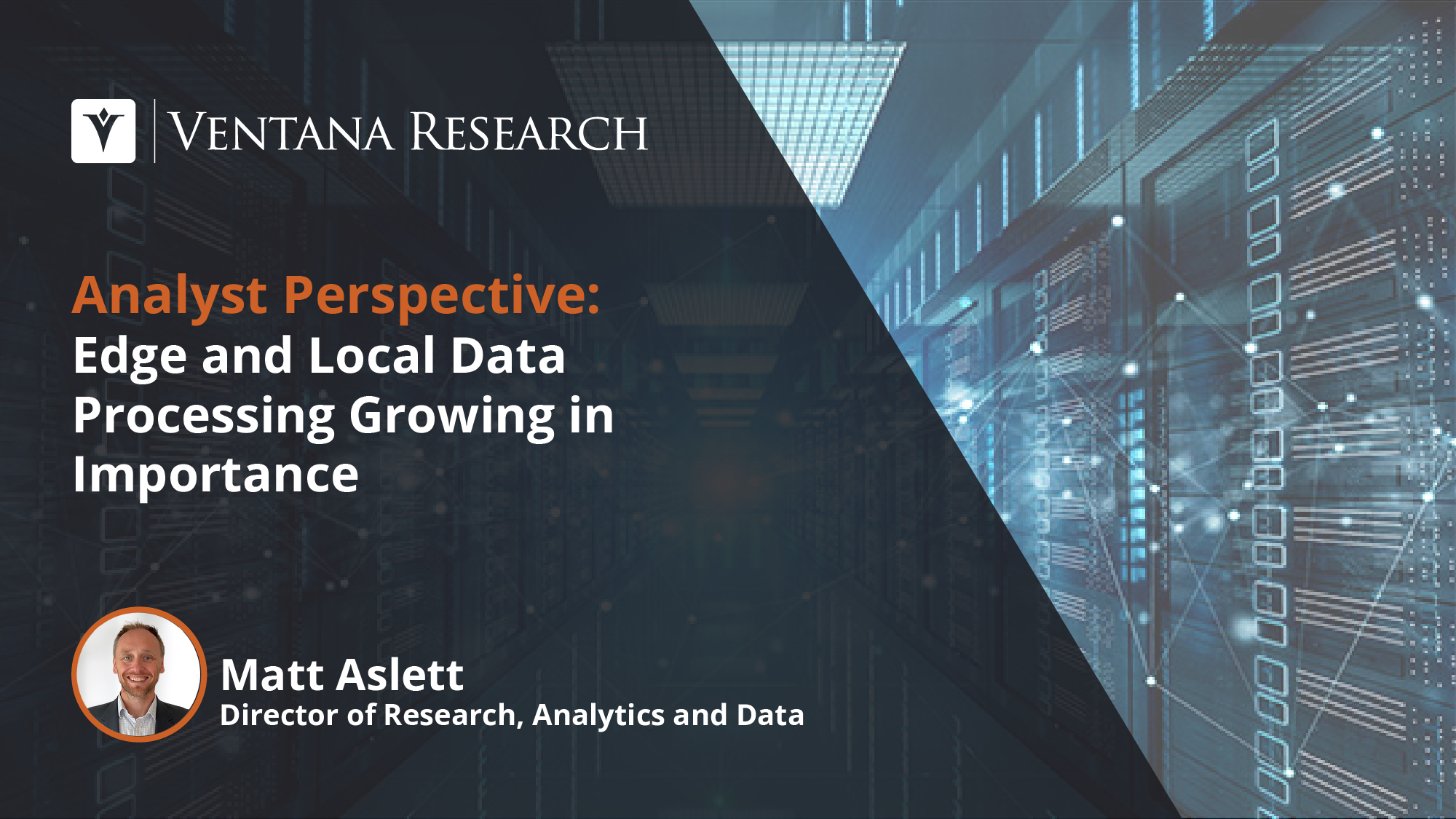 VENTANA RESEARCH

Analyst Perspective:
Edge and Local Data Processing Growing in Importance

Matt Aslett
Director of Research, Analytics and Data